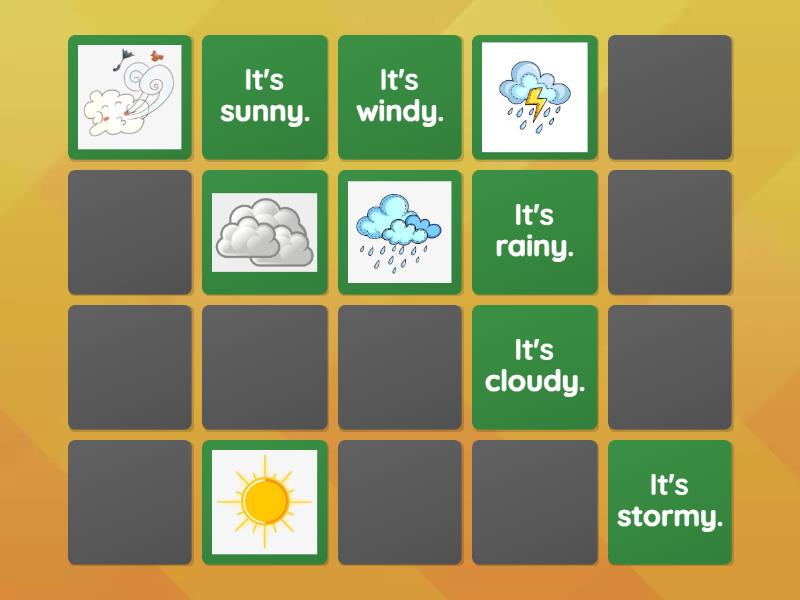 It's sunny.

It's windy.

It's rainy.

It's cloudy.

It's stormy.